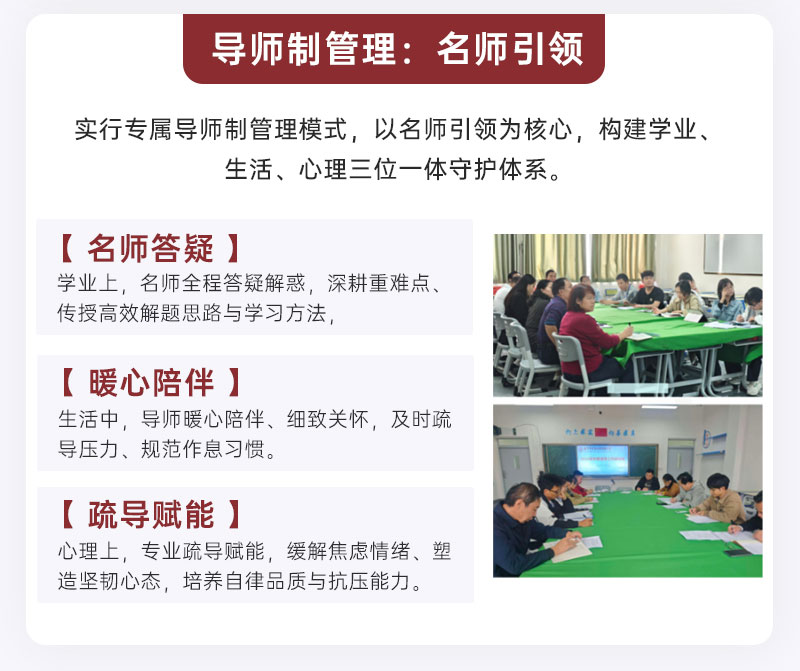 导师制管理：名师引领

实行专属导师制管理模式，以名师引领为核心，构建学业、生活、心理三位一体守护体系。

【 名师答疑 】
学业上，名师全程答疑解惑，深耕重难点、传授高效解题思路与学习方法，

【 暖心陪伴 】
生活中，导师暖心陪伴、细致关怀，及时疏导压力、规范作息习惯。

【 疏导赋能 】
心理上，专业疏导赋能，缓解焦虑情绪、塑造坚韧心态，培养自律品质与抗压能力。